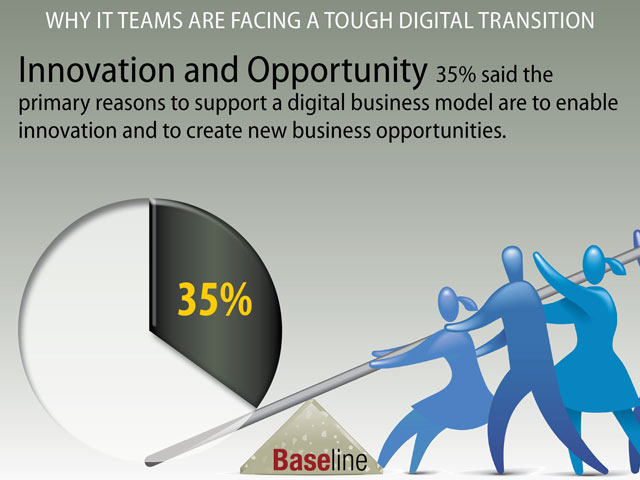 WHY IT TEAMS ARE FACING A TOUGH DIGITAL TRANSITION

Innovation and Opportunity 35% said the primary reasons to support a digital business model are to enable innovation and to create new business opportunities.

35%

Baseline